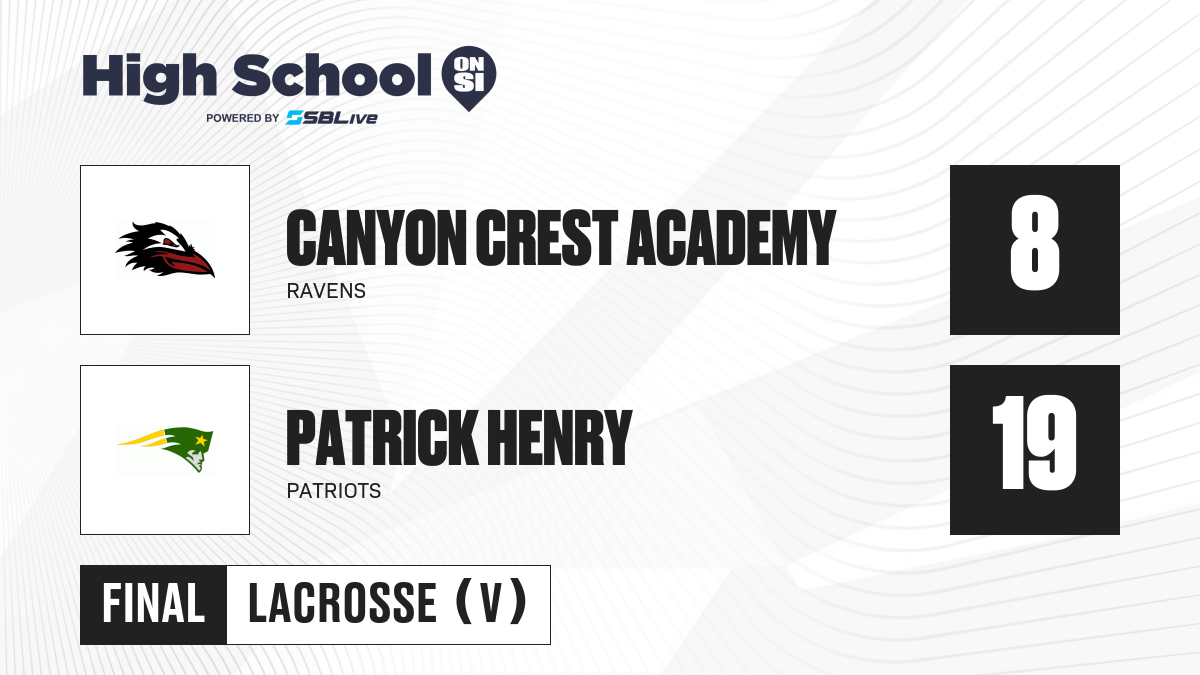 High School ON SI
POWERED BY SBLive

CANYON CREST ACADEMY
RAVENS
8

PATRICK HENRY
PATRIOTS
19

FINAL LACROSSE (V)